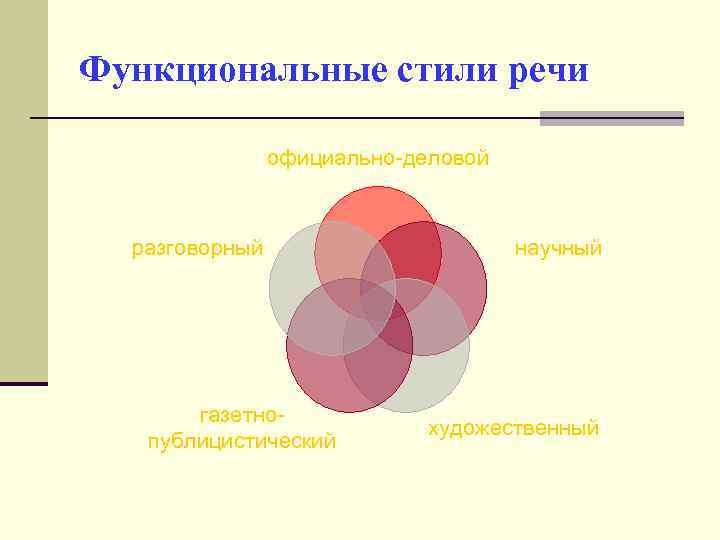 Функциональные стили речи

официально-деловой

разговорный

научный

газетно-публицистический

художественный